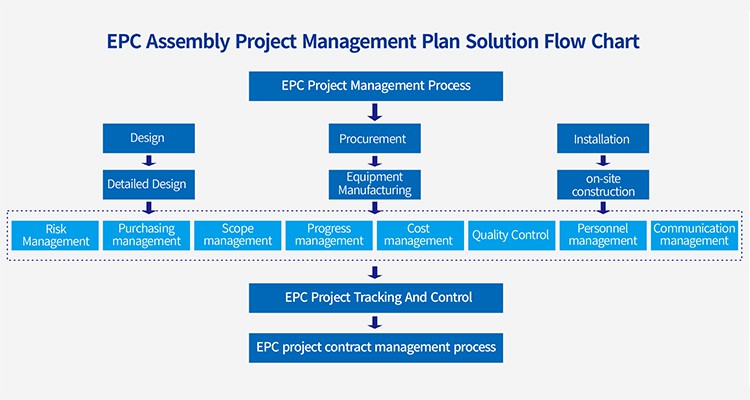 EPC Assembly Project Management Plan Solution Flow Chart

EPC Project Management Process

Design

Procurement

Installation

Detailed Design

Equipment Manufacturing

on-site construction

Risk Management

Purchasing management

Scope management

Progress management

Cost management

Quality Control

Personnel management

Communication management

EPC Project Tracking And Control

EPC project contract management process